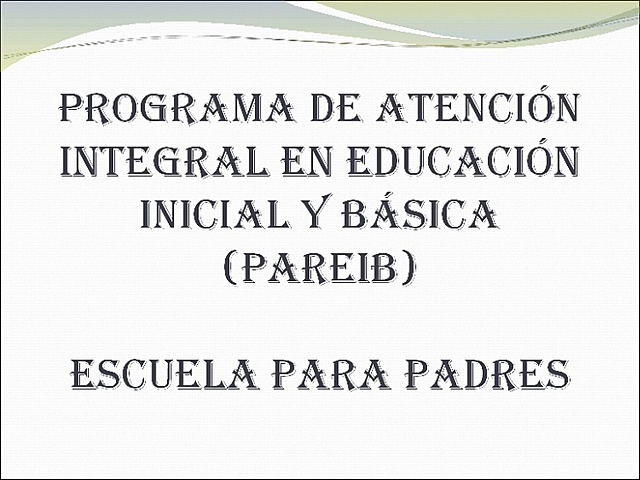 PROGRAMA DE ATENCIÓN INTEGRAL EN EDUCACIÓN INICIAL Y BÁSICA (PAREIB)

ESCUELA PARA PADRES